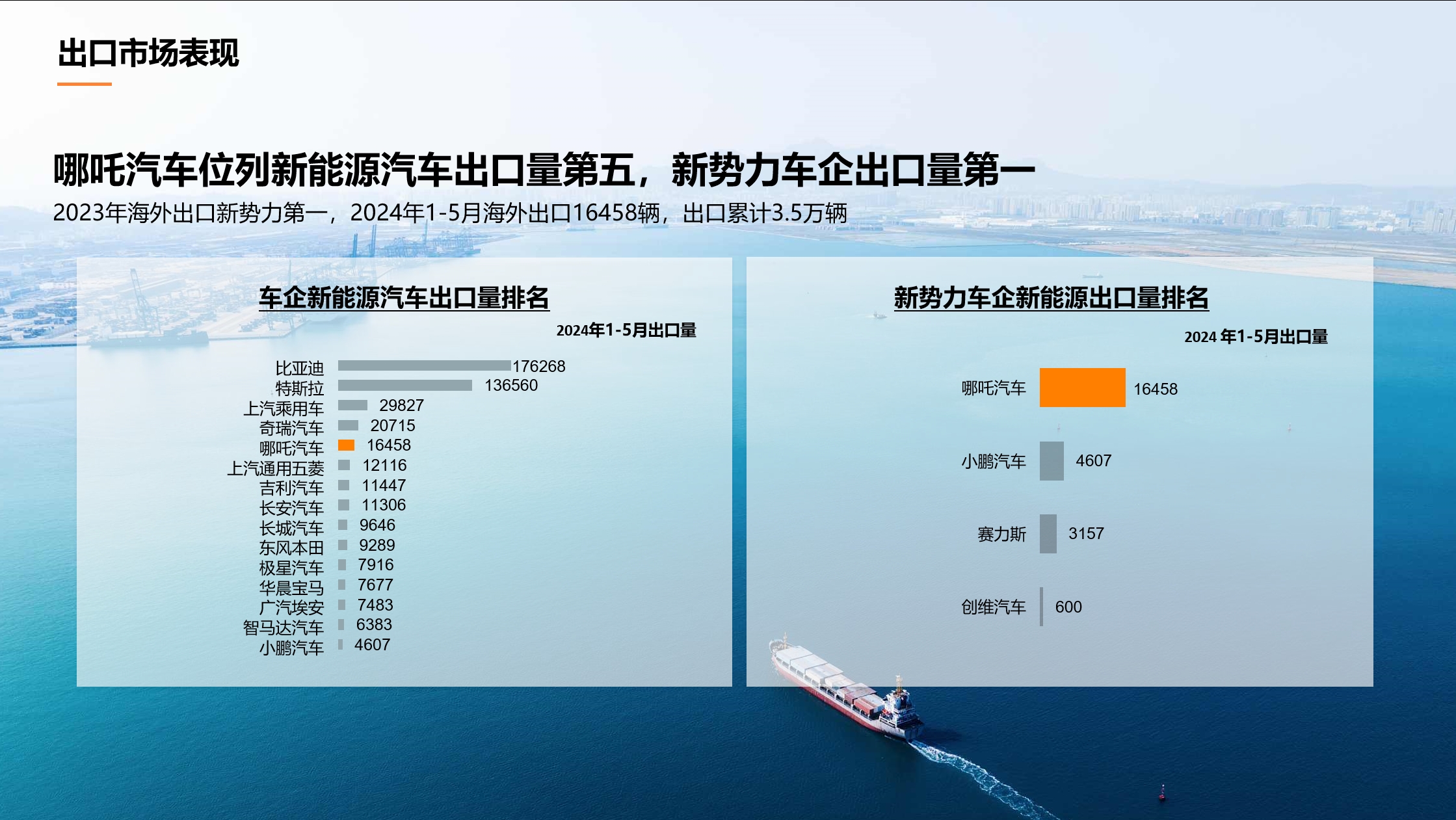 出口市场表现

哪吒汽车位列新能源汽车出口量第五，新势力车企出口量第一

2023年海外出口新势力第一，2024年1-5月海外出口16458辆，出口累计3.5万辆

车企新能源汽车出口量排名

2024年1-5月出口量

比亚迪 176268
特斯拉 136560
上汽乘用车 29827
奇瑞汽车 20715
哪吒汽车 16458
上汽通用五菱 12116
吉利汽车 11447
长安汽车 11306
长城汽车 9646
东风本田 9289
极星汽车 7916
华晨宝马 7677
广汽埃安 7483
智马达汽车 6383
小鹏汽车 4607

新势力车企新能源出口量排名

2024 年1-5月出口量

哪吒汽车 16458
小鹏汽车 4607
赛力斯 3157
创维汽车 600